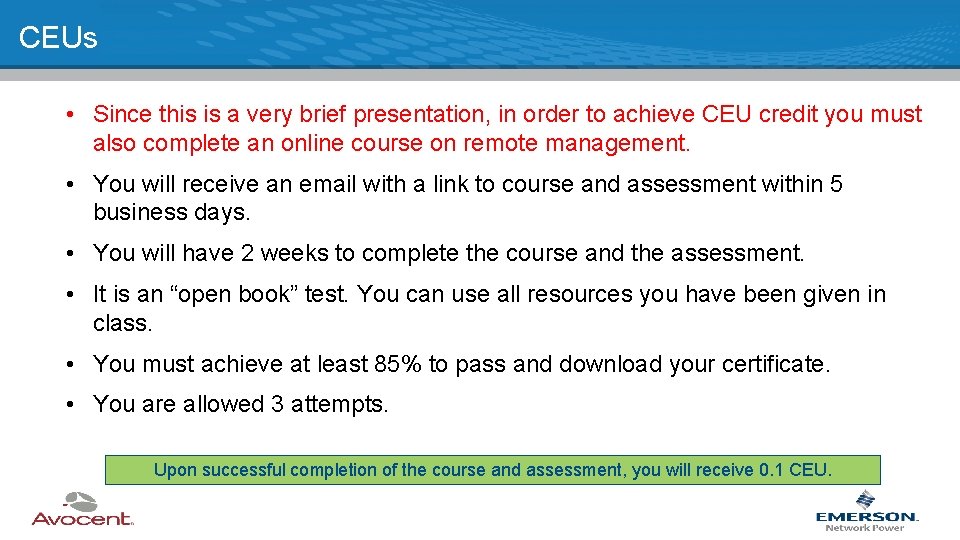 CEUs

• Since this is a very brief presentation, in order to achieve CEU credit you must also complete an online course on remote management.

• You will receive an email with a link to course and assessment within 5 business days.

• You will have 2 weeks to complete the course and the assessment.

• It is an “open book” test. You can use all resources you have been given in class.

• You must achieve at least 85% to pass and download your certificate.

• You are allowed 3 attempts.

Upon successful completion of the course and assessment, you will receive 0.1 CEU.

Avocent.

EMERSON. Network Power